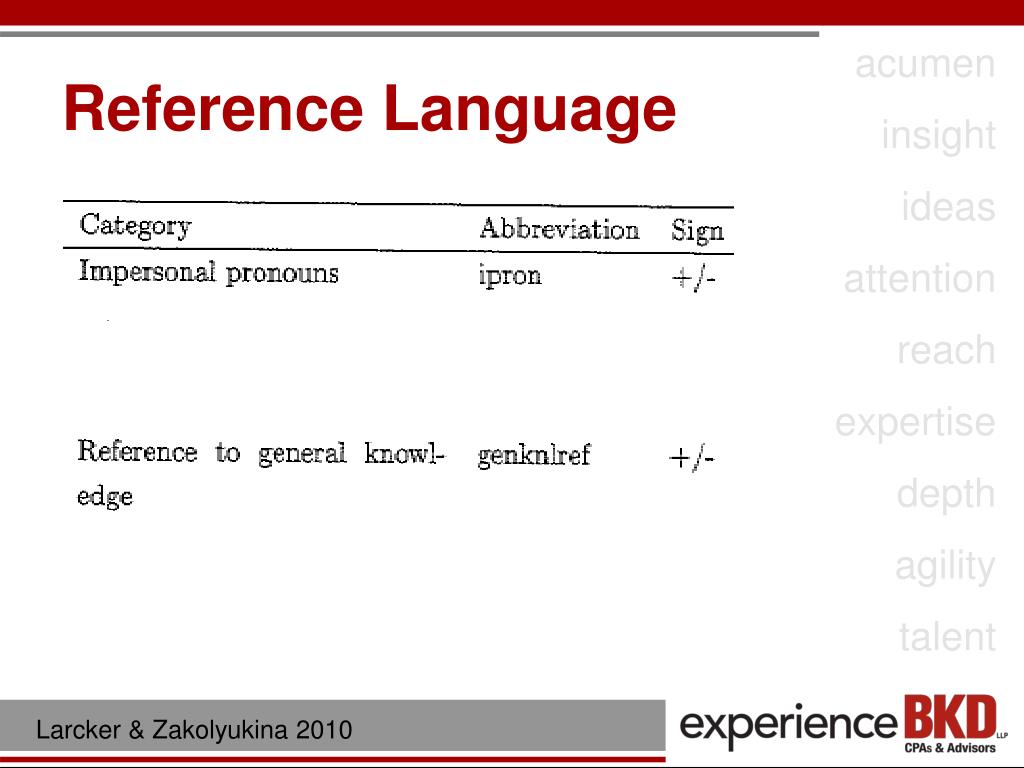 Reference Language

| Category | Abbreviation | Sign |
|---|---|---|
| Impersonal pronouns | ipron | +/- |
| Reference to general knowledge | genknlref | +/- |

acumen
insight
ideas
attention
reach
expertise
depth
agility
talent

Larcker & Zakolyukina 2010

experience BKD LLP
CPAs & Advisors